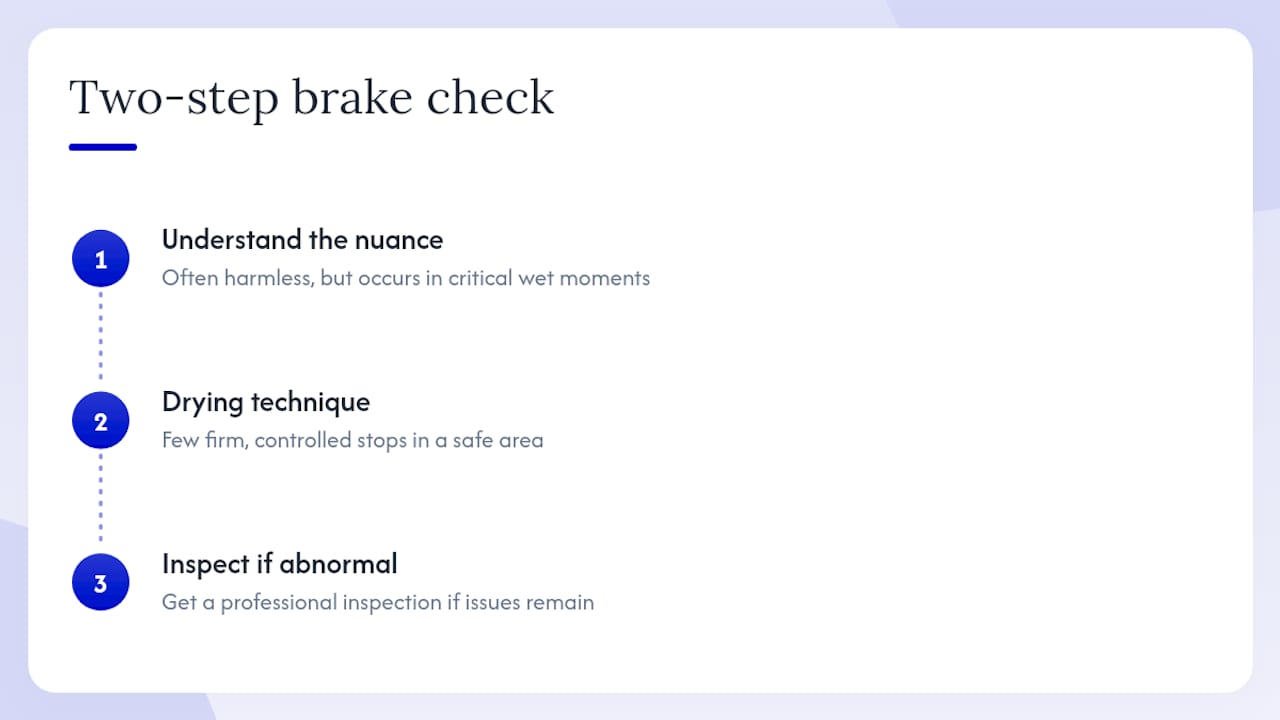 Two-step brake check

1
Understand the nuance
Often harmless, but occurs in critical wet moments

2
Drying technique
Few firm, controlled stops in a safe area

3
Inspect if abnormal
Get a professional inspection if issues remain